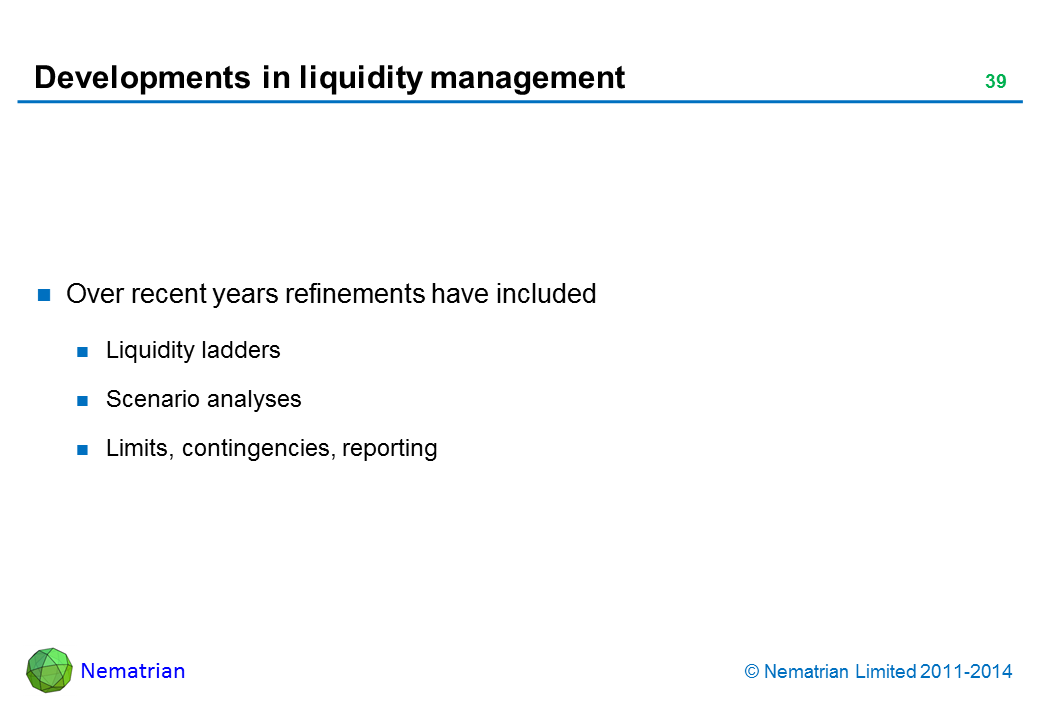 Developments in liquidity management

39

Over recent years refinements have included

Liquidity ladders

Scenario analyses

Limits, contingencies, reporting

Nematrian

© Nematrian Limited 2011-2014